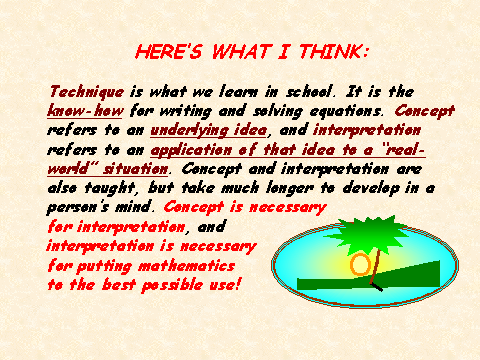 HERE'S WHAT I THINK:

Technique is what we learn in school. It is the know-how for writing and solving equations. Concept refers to an underlying idea, and interpretation refers to an application of that idea to a "real-world" situation. Concept and interpretation are also taught, but take much longer to develop in a person's mind. Concept is necessary for interpretation, and interpretation is necessary for putting mathematics to the best possible use!